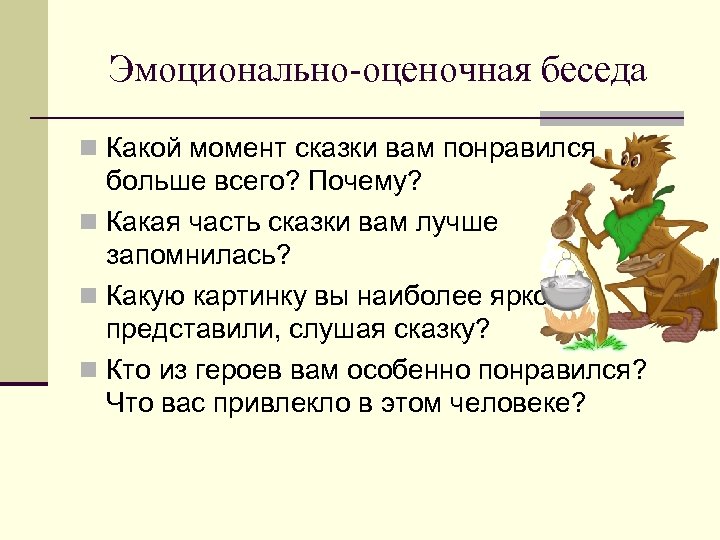 Эмоционально-оценочная беседа

Какой момент сказки вам понравился больше всего? Почему?

Какая часть сказки вам лучше запомнилась?

Какую картинку вы наиболее ярко представили, слушая сказку?

Кто из героев вам особенно понравился? Что вас привлекло в этом человеке?